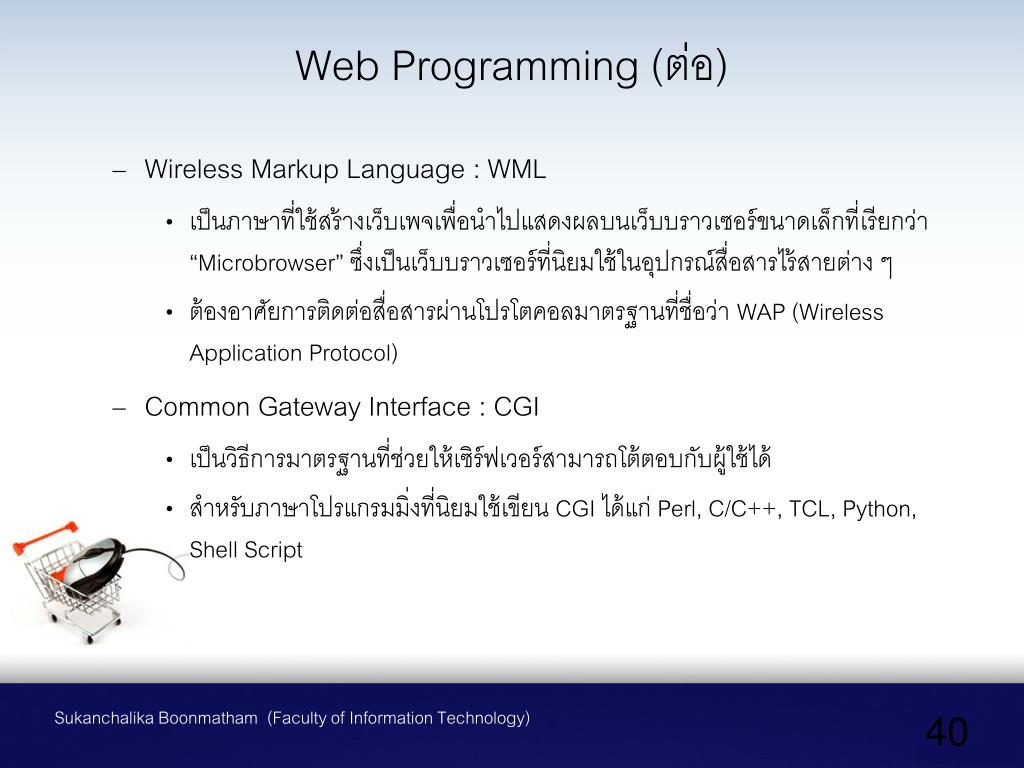 Web Programming (ต่อ)

– Wireless Markup Language : WML

• เป็นภาษาที่ใช้สร้างเว็บเพจเพื่อนำไปแสดงผลบนเว็บบราวเซอร์ขนาดเล็กที่เรียกว่า “Microbrowser” ซึ่งเป็นเว็บบราวเซอร์ที่นิยมใช้ในอุปกรณ์สื่อสารไร้สายต่าง ๆ

• ต้องอาศัยการติดต่อสื่อสารผ่านโปรโตคอลมาตรฐานที่ชื่อว่า WAP (Wireless Application Protocol)

– Common Gateway Interface : CGI

• เป็นวิธีการมาตรฐานที่ช่วยให้เซิร์ฟเวอร์สามารถโต้ตอบกับผู้ใช้ได้

• สำหรับภาษาโปรแกรมมิ่งที่นิยมใช้เขียน CGI ได้แก่ Perl, C/C++, TCL, Python, Shell Script

Sukanchalika Boonmatham (Faculty of Information Technology)

40